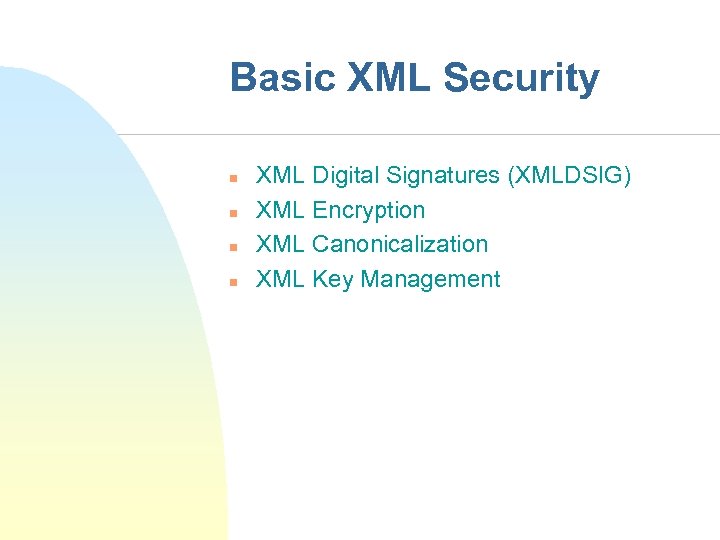 Basic XML Security

- XML Digital Signatures (XMLDSIG)
- XML Encryption
- XML Canonicalization
- XML Key Management